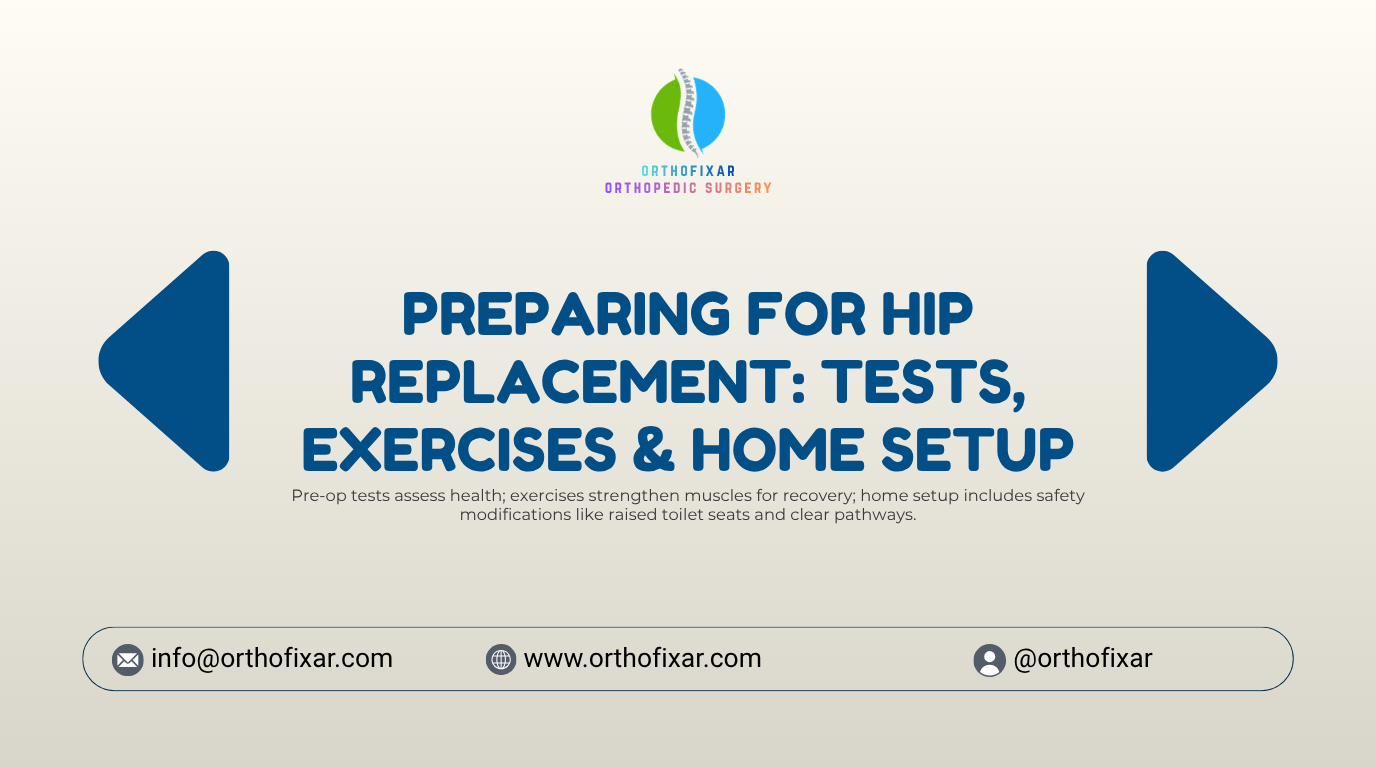 ORTHOFIXAR
ORTHOPEDIC SURGERY

PREPARING FOR HIP REPLACEMENT: TESTS, EXERCISES & HOME SETUP

Pre-op tests assess health; exercises strengthen muscles for recovery; home setup includes safety modifications like raised toilet seats and clear pathways.

info@orthofixar.com
www.orthofixar.com
@orthofixar